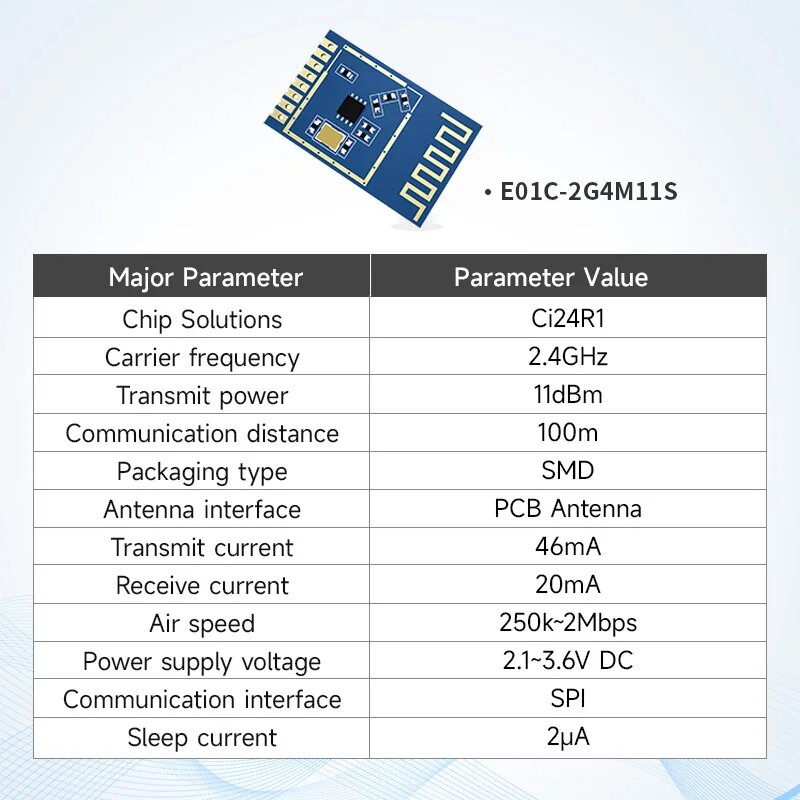 • E01C-2G4M11S

| Major Parameter | Parameter Value |
|---|---|
| Chip Solutions | Ci24R1 |
| Carrier frequency | 2.4GHz |
| Transmit power | 11dBm |
| Communication distance | 100m |
| Packaging type | SMD |
| Antenna interface | PCB Antenna |
| Transmit current | 46mA |
| Receive current | 20mA |
| Air speed | 250k~2Mbps |
| Power supply voltage | 2.1~3.6V DC |
| Communication interface | SPI |
| Sleep current | 2μA |